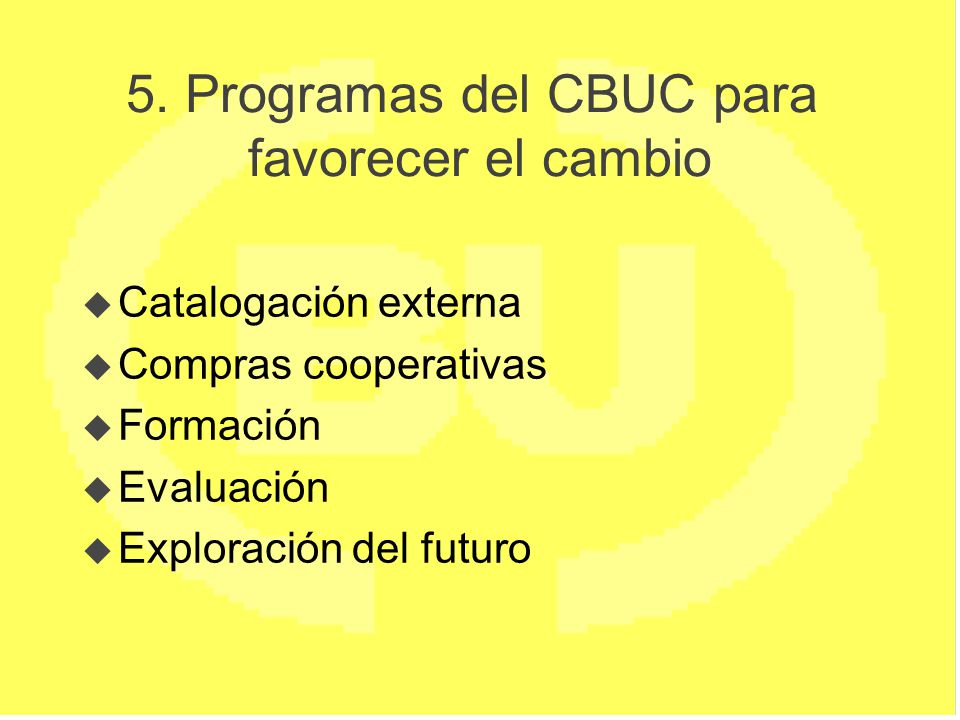 5. Programas del CBUC para favorecer el cambio

Catalogación externa
Compras cooperativas
Formación
Evaluación
Exploración del futuro